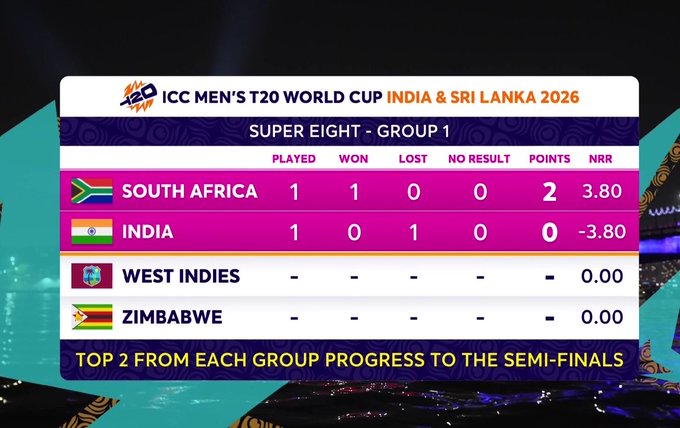 T20 ICC MEN'S T20 WORLD CUP INDIA & SRI LANKA 2026

SUPER EIGHT - GROUP 1

| | PLAYED | WON | LOST | NO RESULT | POINTS | NRR |
|---|---|---|---|---|---|---|
| SOUTH AFRICA | 1 | 1 | 0 | 0 | 2 | 3.80 |
| INDIA | 1 | 0 | 1 | 0 | 0 | -3.80 |
| WEST INDIES | - | - | - | - | - | 0.00 |
| ZIMBABWE | - | - | - | - | - | 0.00 |

TOP 2 FROM EACH GROUP PROGRESS TO THE SEMI-FINALS